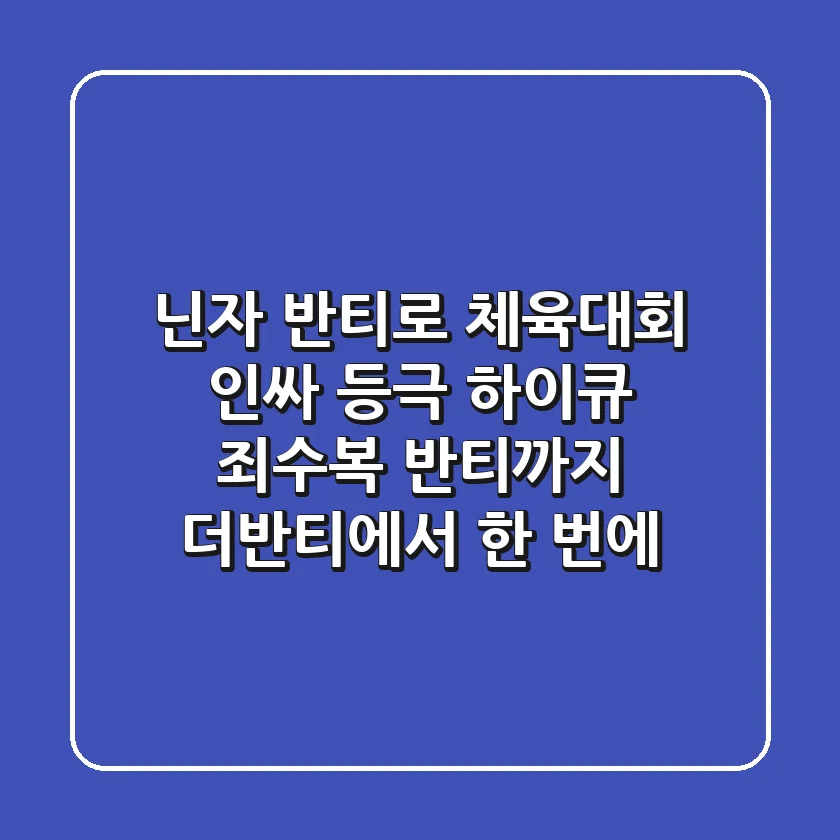 닌자 반티로 체육대회
인싸 등극 하이큐
죄수복 반티까지
더반티에서 한 번에